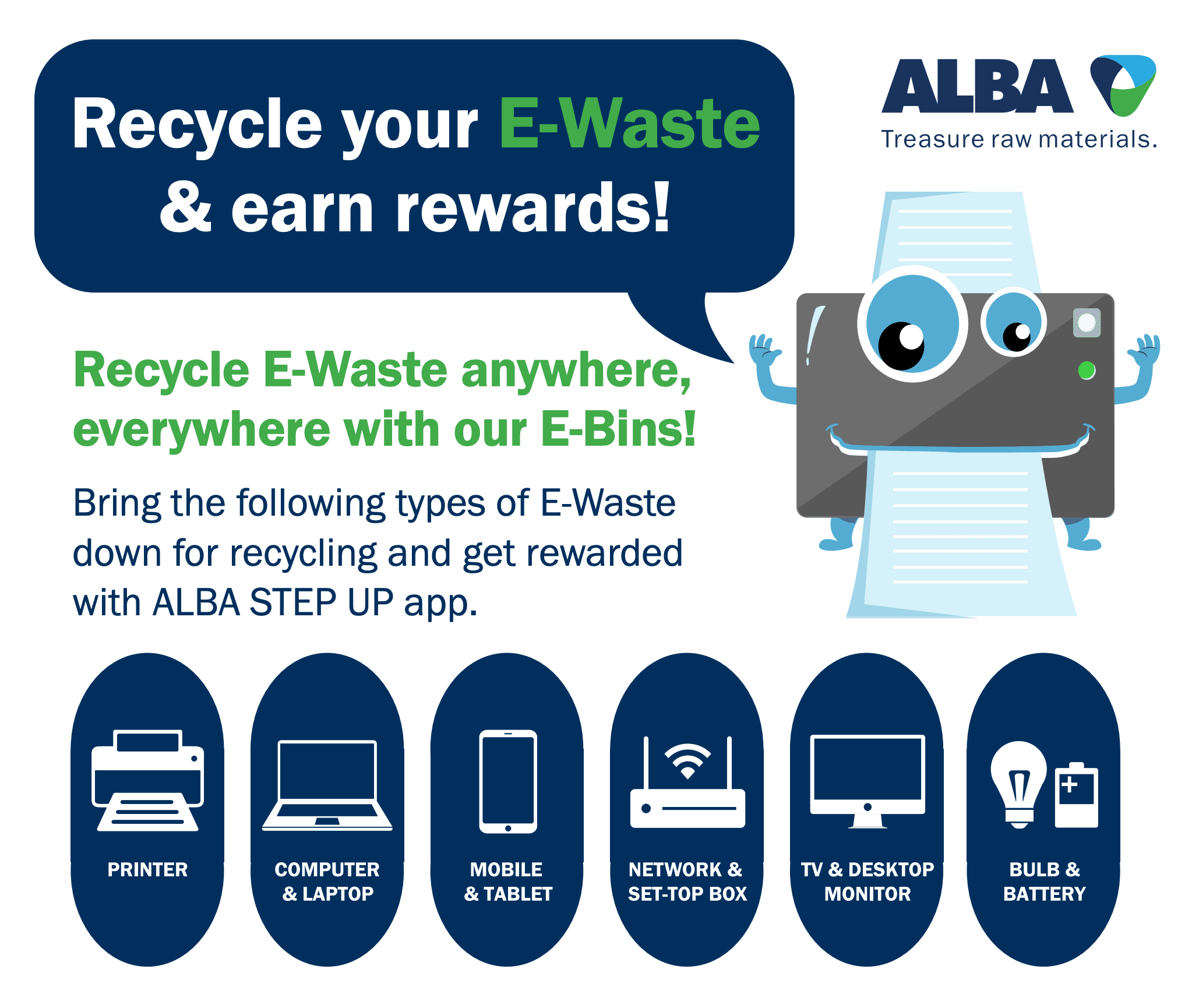 Recycle your E-Waste & earn rewards!

ALBA
Treasure raw materials.

Recycle E-Waste anywhere, everywhere with our E-Bins!

Bring the following types of E-Waste down for recycling and get rewarded with ALBA STEP UP app.

PRINTER

COMPUTER & LAPTOP

MOBILE & TABLET

NETWORK & SET-TOP BOX

TV & DESKTOP MONITOR

BULB & BATTERY